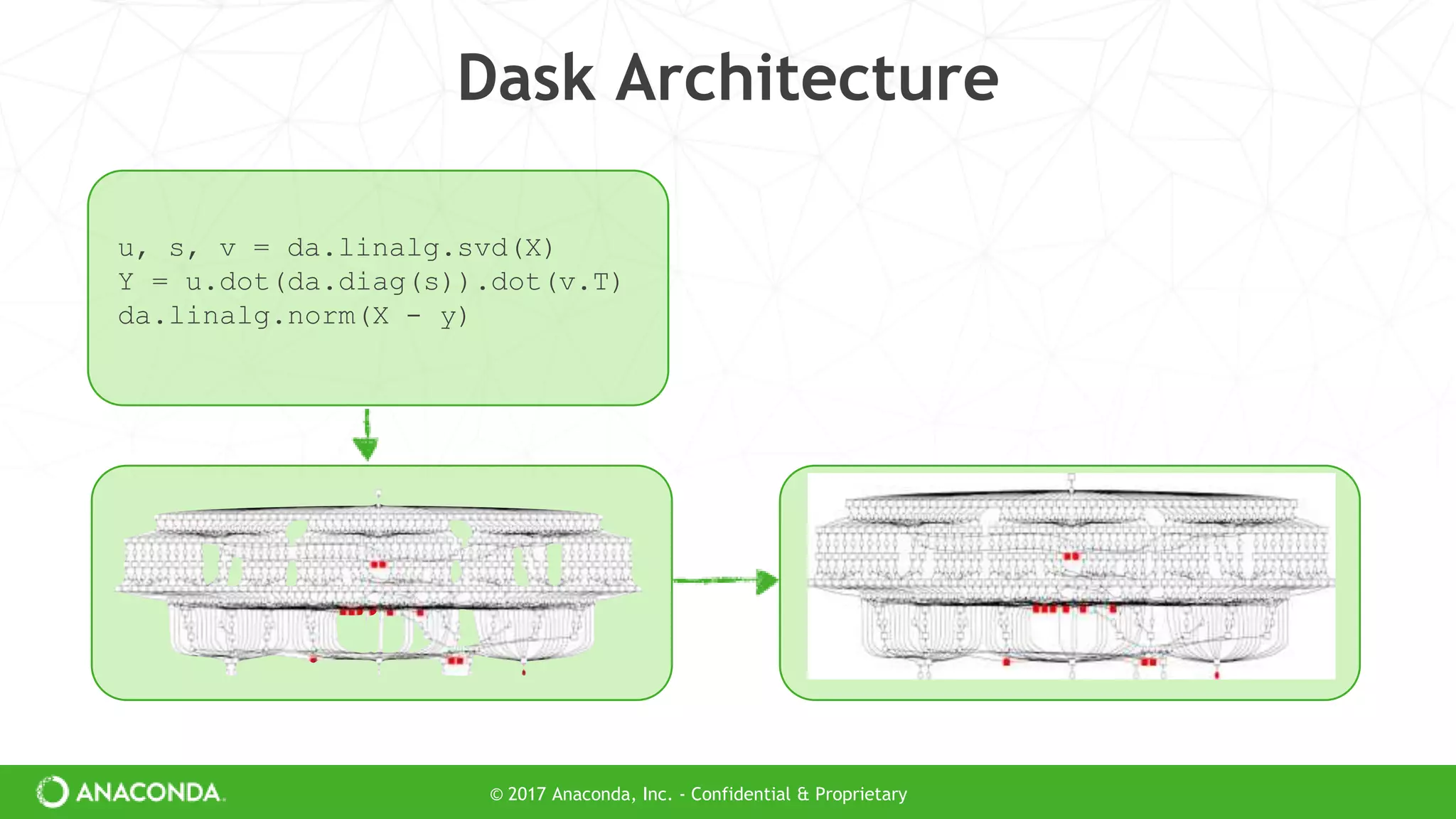 Dask Architecture

u, s, v = da.linalg.svd(X)
Y = u.dot(da.diag(s)).dot(v.T)
da.linalg.norm(X - y)

ANACONDA.

© 2017 Anaconda, Inc. - Confidential & Proprietary